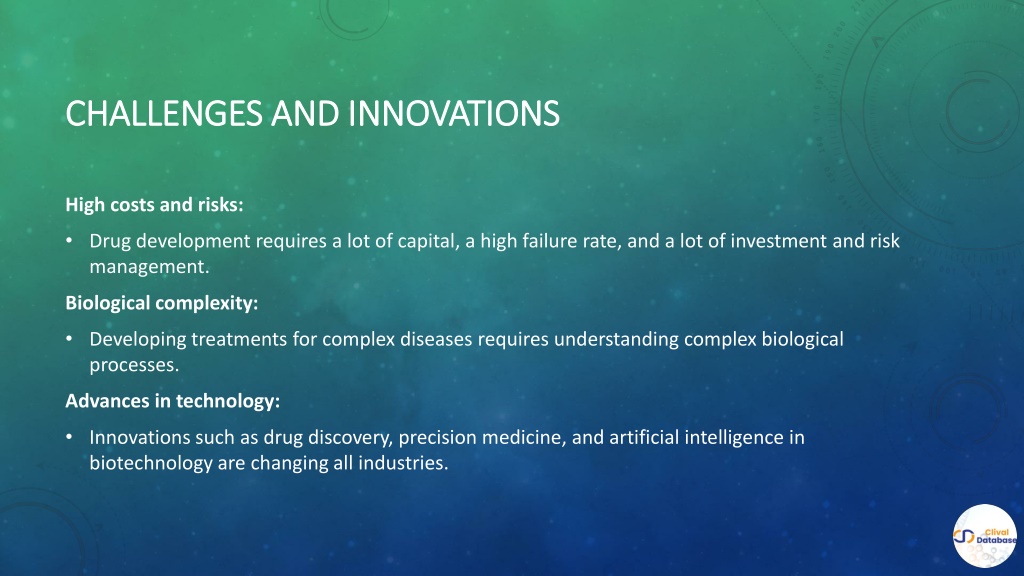 CHALLENGES AND INNOVATIONS

High costs and risks:

• Drug development requires a lot of capital, a high failure rate, and a lot of investment and risk management.

Biological complexity:

• Developing treatments for complex diseases requires understanding complex biological processes.

Advances in technology:

• Innovations such as drug discovery, precision medicine, and artificial intelligence in biotechnology are changing all industries.

Clival Database